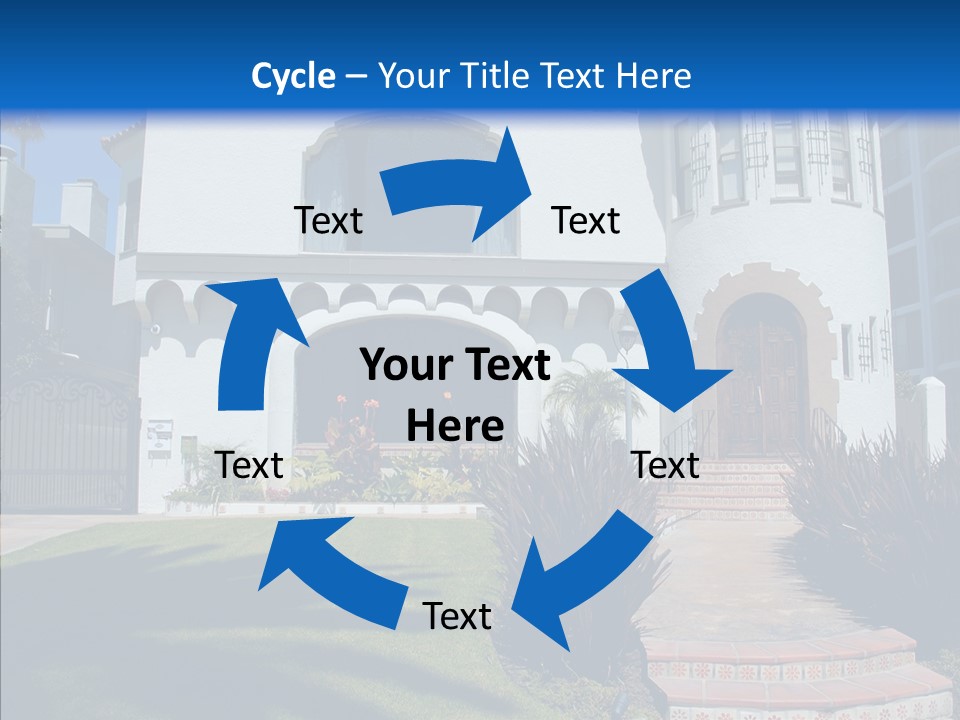 Cycle – Your Title Text Here

Text

Text

Your Text Here

Text

Text

Text